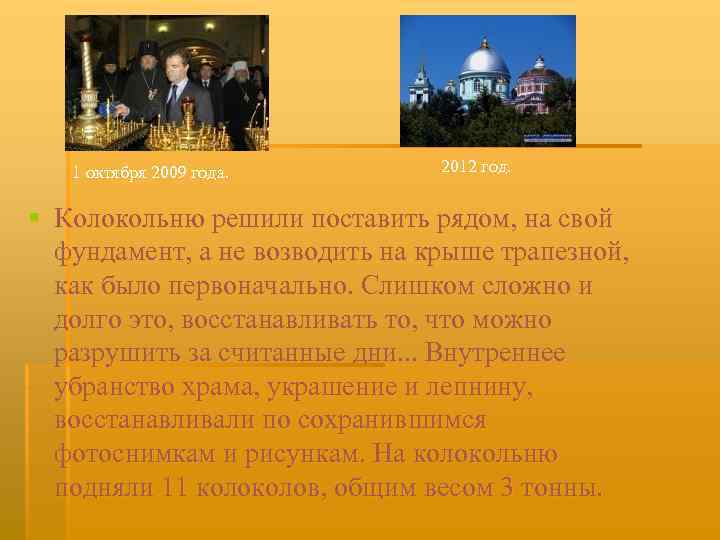 1 октября 2009 года.

2012 год.

Колокольню решили поставить рядом, на свой фундамент, а не возводить на крыше трапезной, как было первоначально. Слишком сложно и долго это, восстанавливать то, что можно разрушить за считанные дни... Внутреннее убранство храма, украшение и лепнину, восстанавливали по сохранившимся фотоснимкам и рисункам. На колокольню подняли 11 колоколов, общим весом 3 тонны.